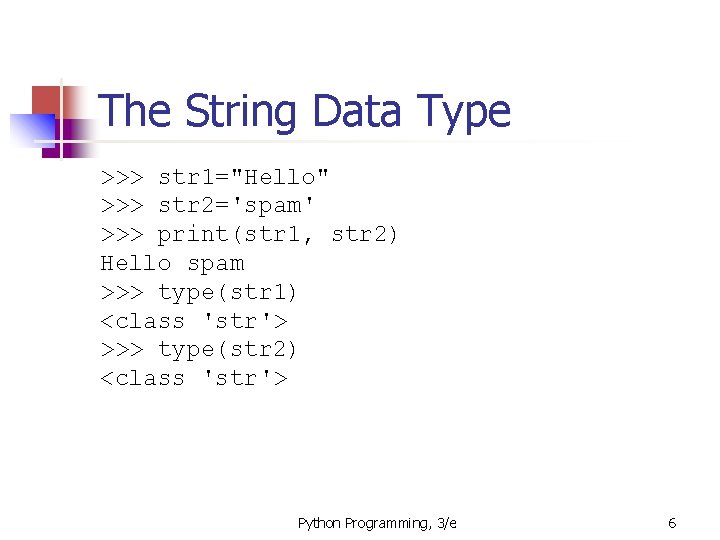 The String Data Type

>>> str1="Hello"
>>> str2='spam'
>>> print(str1, str2)
Hello spam
>>> type(str1)
<class 'str'>
>>> type(str2)
<class 'str'>

Python Programming, 3/e

6